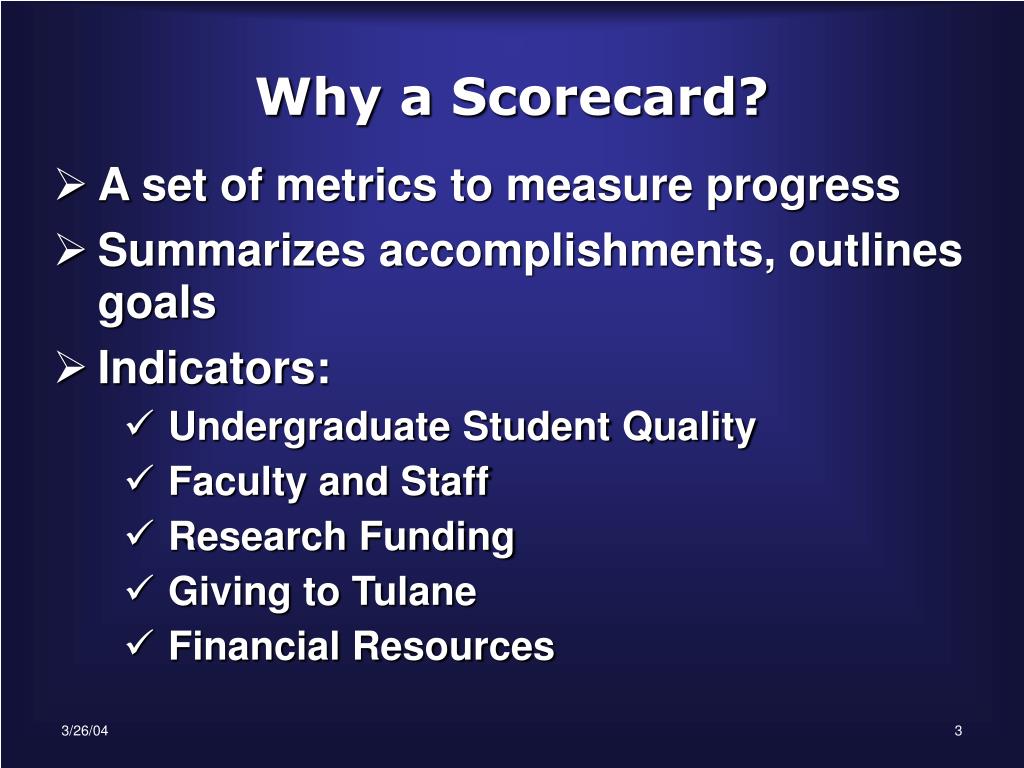 Why a Scorecard?

➢ A set of metrics to measure progress
➢ Summarizes accomplishments, outlines goals
➢ Indicators:
✓ Undergraduate Student Quality
✓ Faculty and Staff
✓ Research Funding
✓ Giving to Tulane
✓ Financial Resources

3/26/04

3